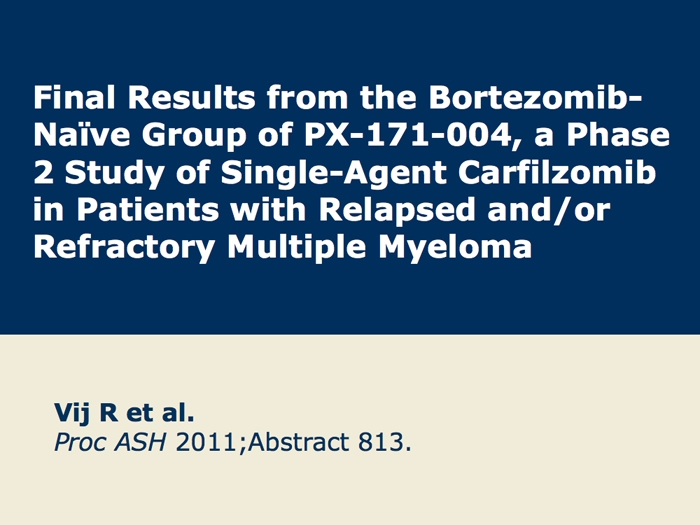 Final Results from the Bortezomib-Naïve Group of PX-171-004, a Phase 2 Study of Single-Agent Carfilzomib in Patients with Relapsed and/or Refractory Multiple Myeloma

Vij R et al.
Proc ASH 2011;Abstract 813.